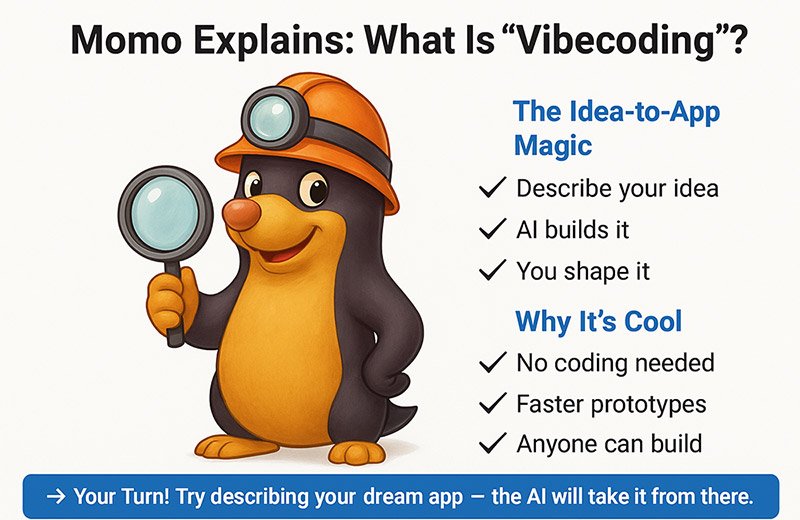 Momo Explains: What Is “Vibecoding”?

The Idea-to-App Magic

✓ Describe your idea
✓ AI builds it
✓ You shape it

Why It’s Cool

✓ No coding needed
✓ Faster prototypes
✓ Anyone can build

→ Your Turn! Try describing your dream app – the AI will take it from there.